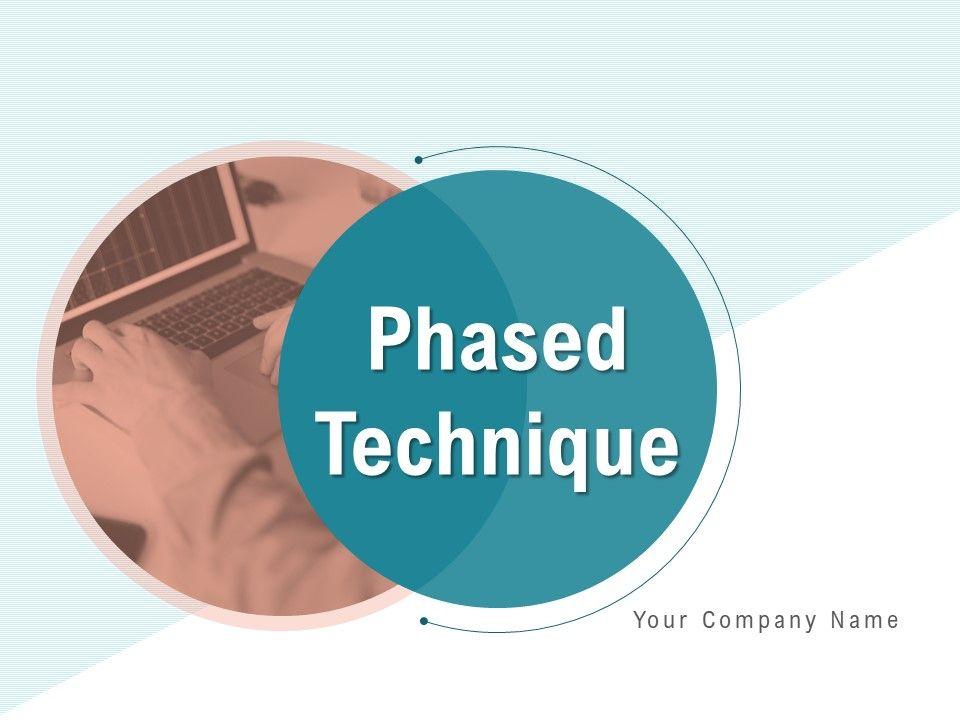 Phased Technique

Your Company Name